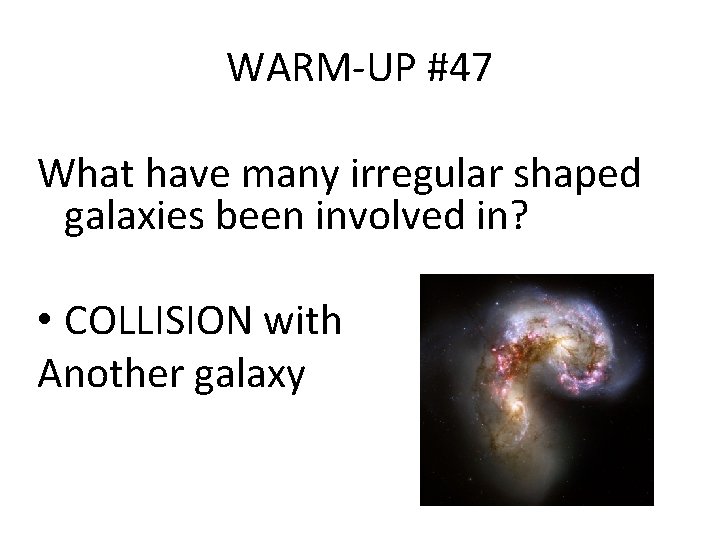 WARM-UP #47

What have many irregular shaped galaxies been involved in?

• COLLISION with
Another galaxy